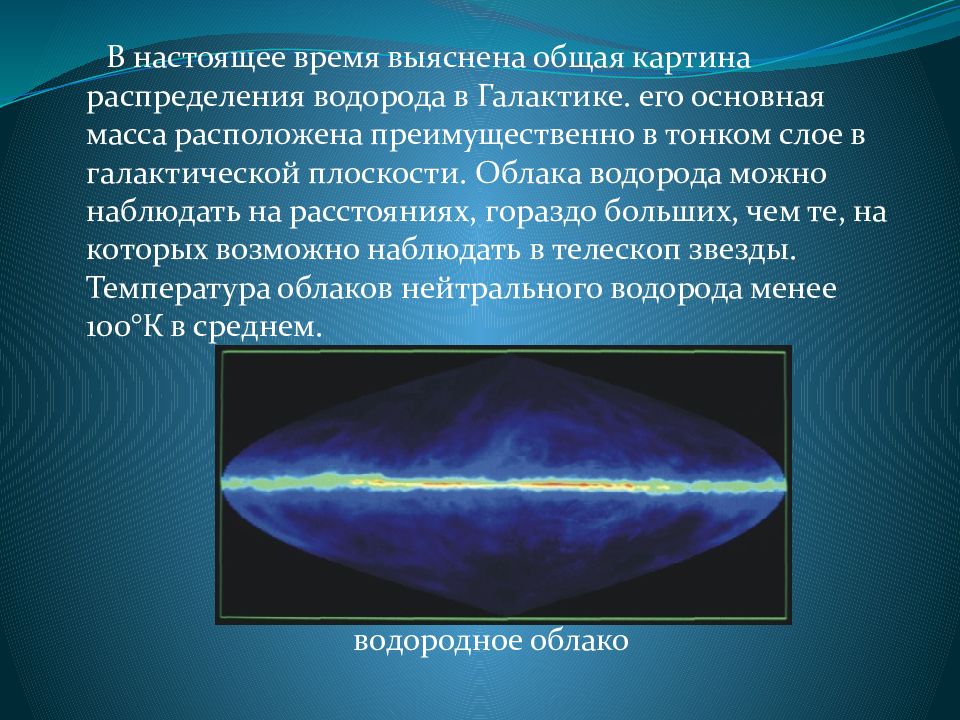 В настоящее время выяснена общая картина распределения водорода в Галактике. его основная масса расположена преимущественно в тонком слое в галактической плоскости. Облака водорода можно наблюдать на расстояниях, гораздо больших, чем те, на которых возможно наблюдать в телескоп звезды. Температура облаков нейтрального водорода менее 100°К в среднем.

водородное облако